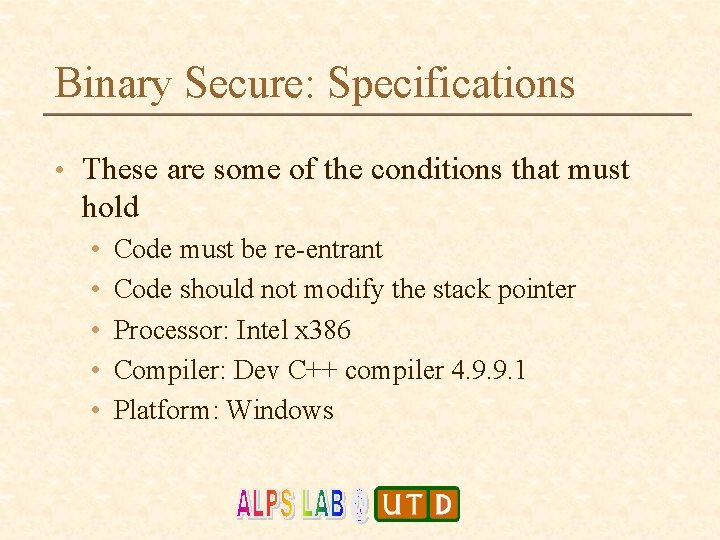 Binary Secure: Specifications

• These are some of the conditions that must hold
  • Code must be re-entrant
  • Code should not modify the stack pointer
  • Processor: Intel x386
  • Compiler: Dev C++ compiler 4.9.9.1
  • Platform: Windows

ALPS LAB UTD